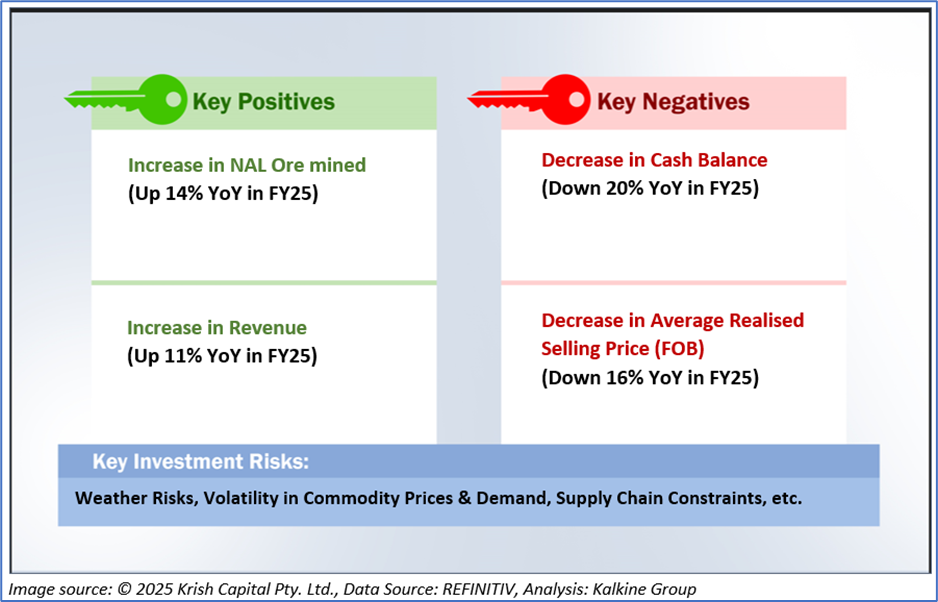 Key Positives

Increase in NAL Ore mined
(Up 14% YoY in FY25)

Increase in Revenue
(Up 11% YoY in FY25)

Key Negatives

Decrease in Cash Balance
(Down 20% YoY in FY25)

Decrease in Average Realised Selling Price (FOB)
(Down 16% YoY in FY25)

Key Investment Risks:

Weather Risks, Volatility in Commodity Prices & Demand, Supply Chain Constraints, etc.

Image source: © 2025 Krish Capital Pty. Ltd., Data Source: REFINITIV, Analysis: Kalkine Group